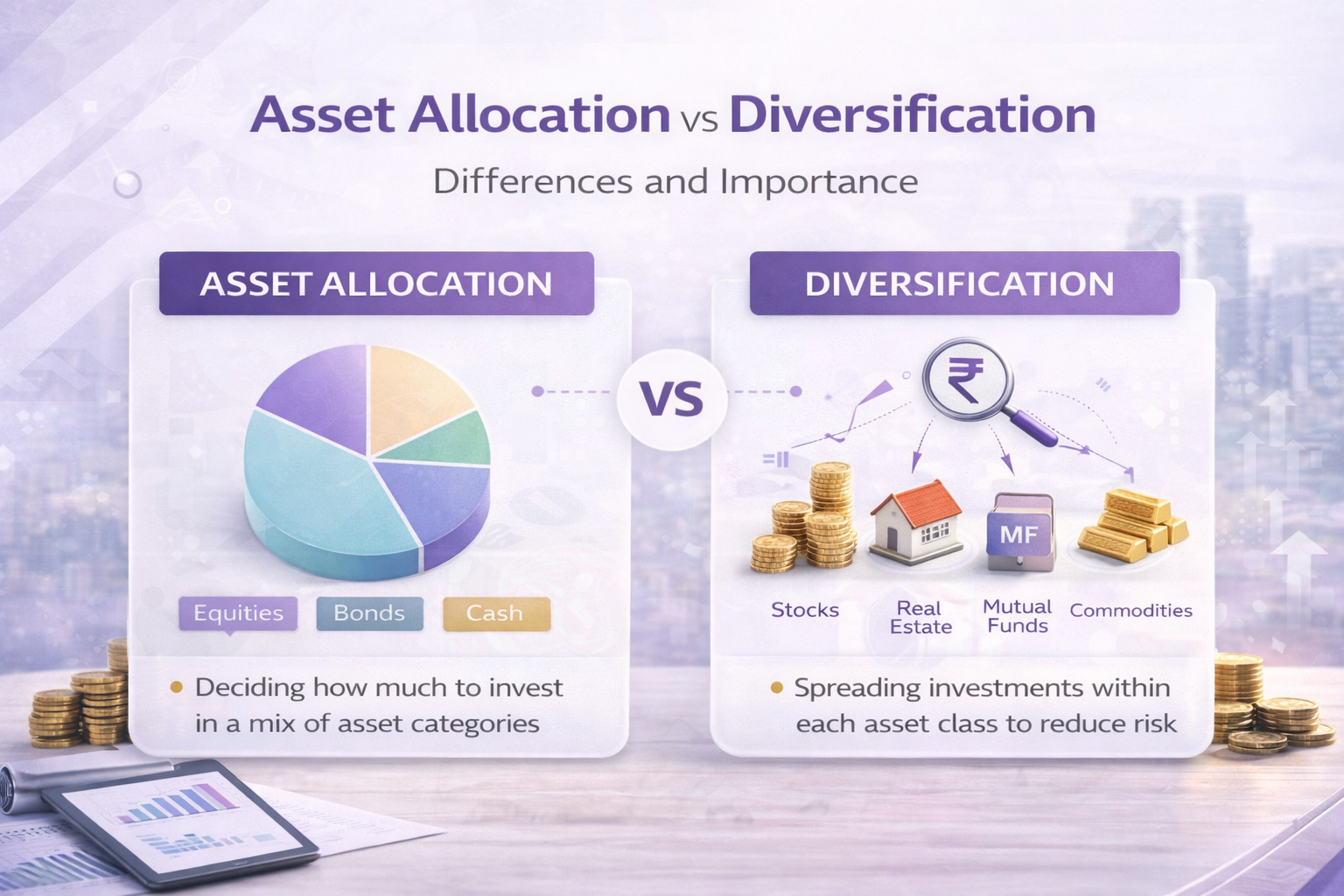 Asset Allocation vs Diversification

Differences and Importance

ASSET ALLOCATION

Equities Bonds Cash

• Deciding how much to invest in a mix of asset categories

VS

DIVERSIFICATION

₹

MF

Stocks Real Estate Mutual Funds Commodities

• Spreading investments within each asset class to reduce risk